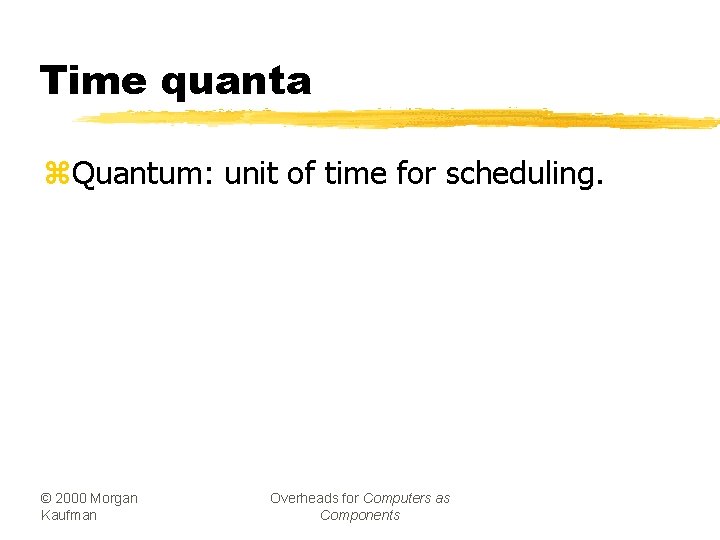 Time quanta

⌘Quantum: unit of time for scheduling.

© 2000 Morgan Kaufman

Overheads for Computers as Components